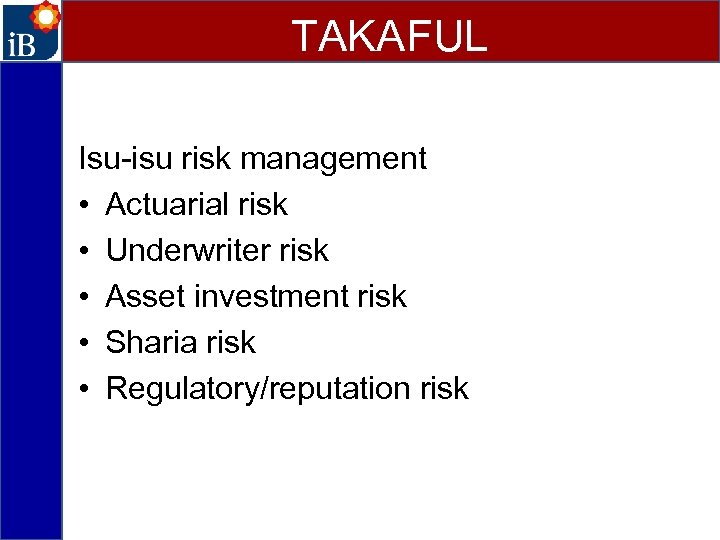 iB

TAKAFUL

Isu-isu risk management
• Actuarial risk
• Underwriter risk
• Asset investment risk
• Sharia risk
• Regulatory/reputation risk